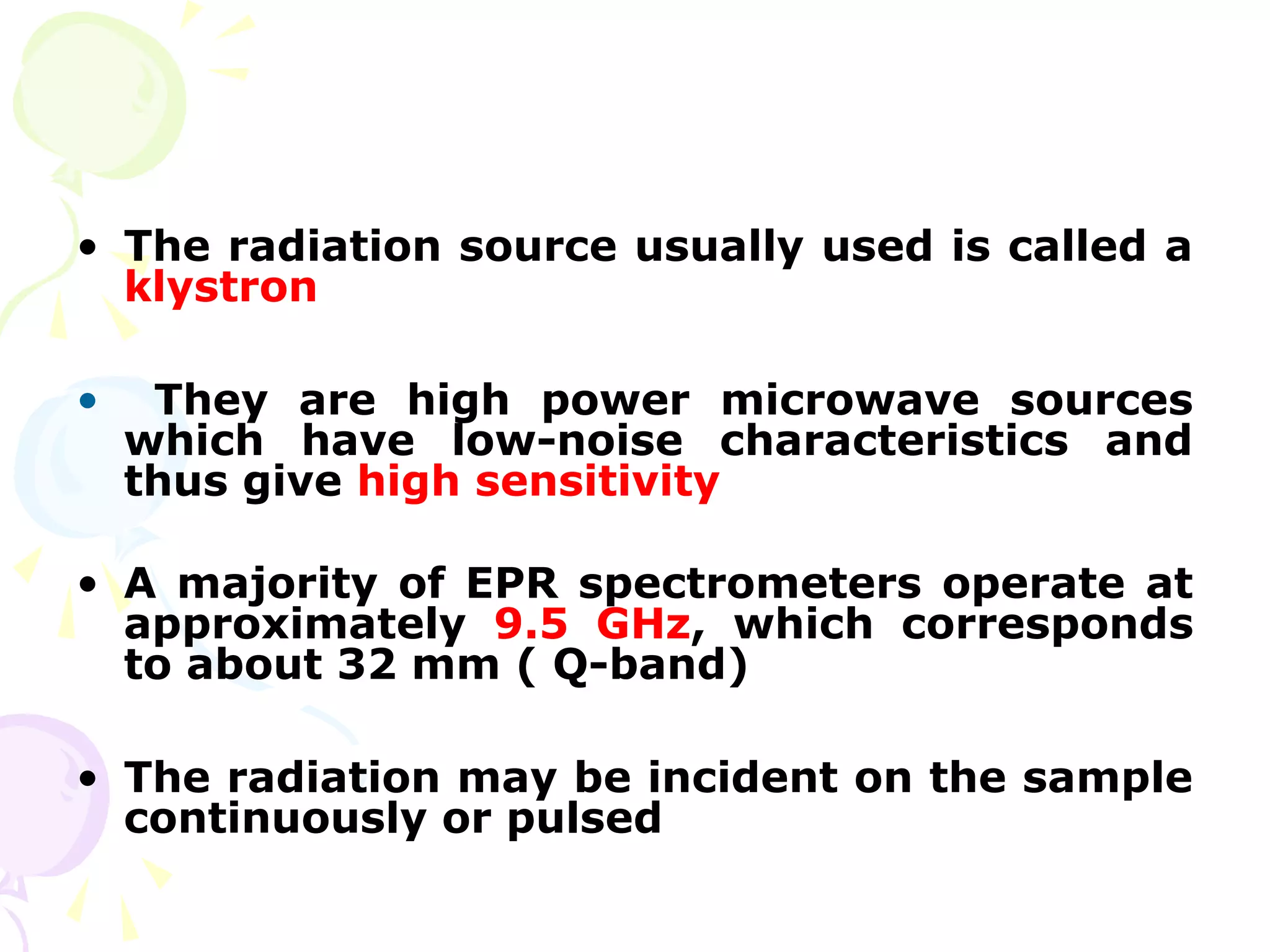 • The radiation source usually used is called a klystron

• They are high power microwave sources which have low-noise characteristics and thus give high sensitivity

• A majority of EPR spectrometers operate at approximately 9.5 GHz, which corresponds to about 32 mm ( Q-band)

• The radiation may be incident on the sample continuously or pulsed